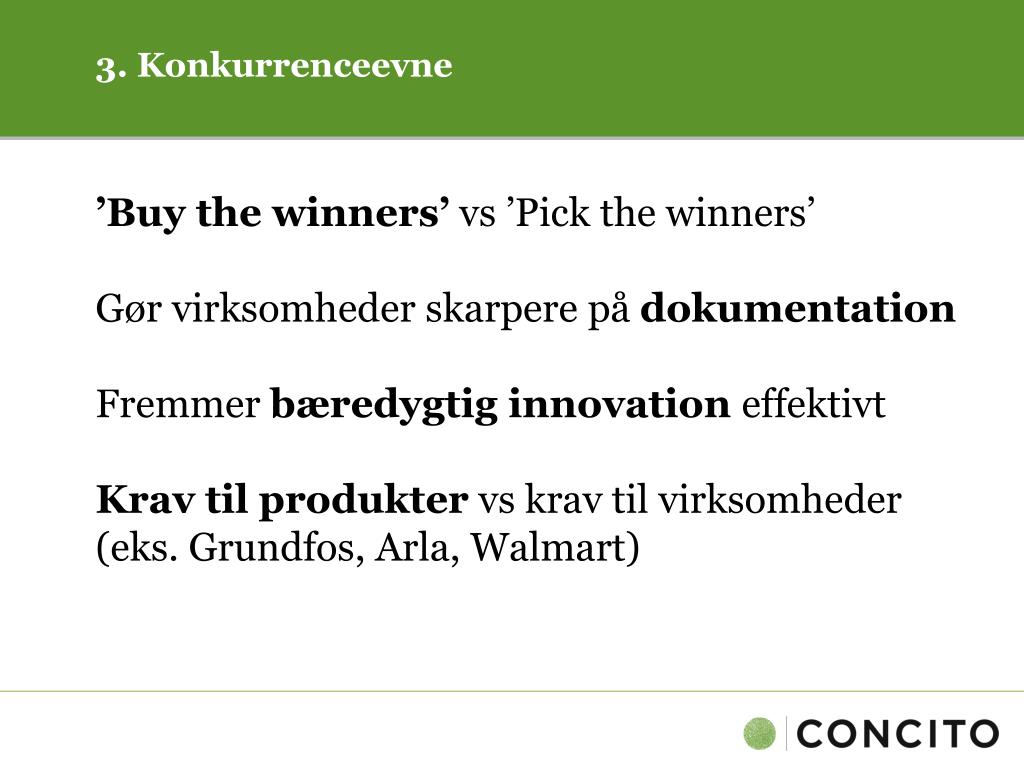 3. Konkurrenceevne

’Buy the winners’ vs ’Pick the winners’

Gør virksomheder skarpere på dokumentation

Fremmer bæredygtig innovation effektivt

Krav til produkter vs krav til virksomheder (eks. Grundfos, Arla, Walmart)

CONCITO